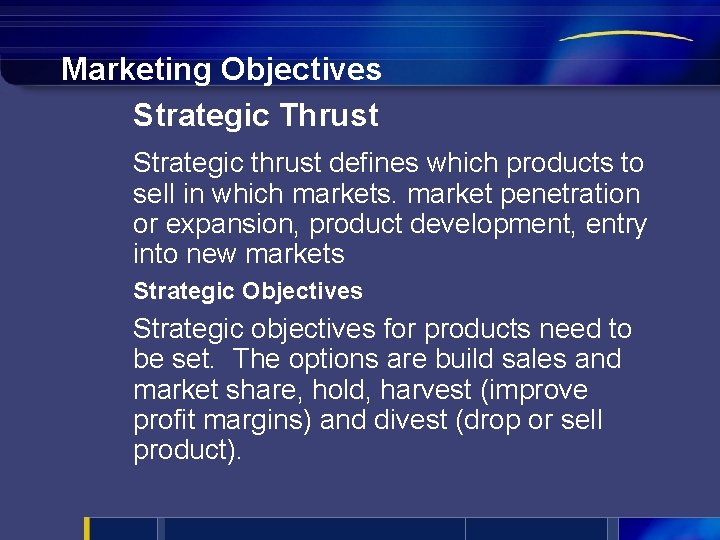 Marketing Objectives

Strategic Thrust

Strategic thrust defines which products to sell in which markets. market penetration or expansion, product development, entry into new markets

Strategic Objectives

Strategic objectives for products need to be set.  The options are build sales and market share, hold, harvest (improve profit margins) and divest (drop or sell product).